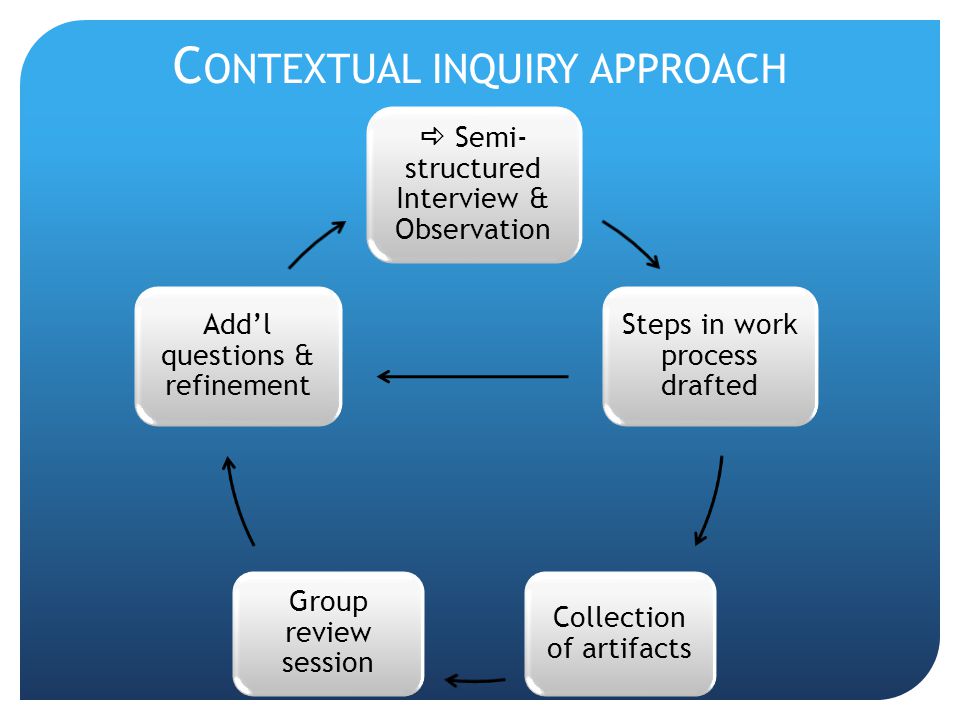 CONTEXTUAL INQUIRY APPROACH

⇨ Semi-structured Interview & Observation

Steps in work process drafted

Collection of artifacts

Group review session

Add'l questions & refinement